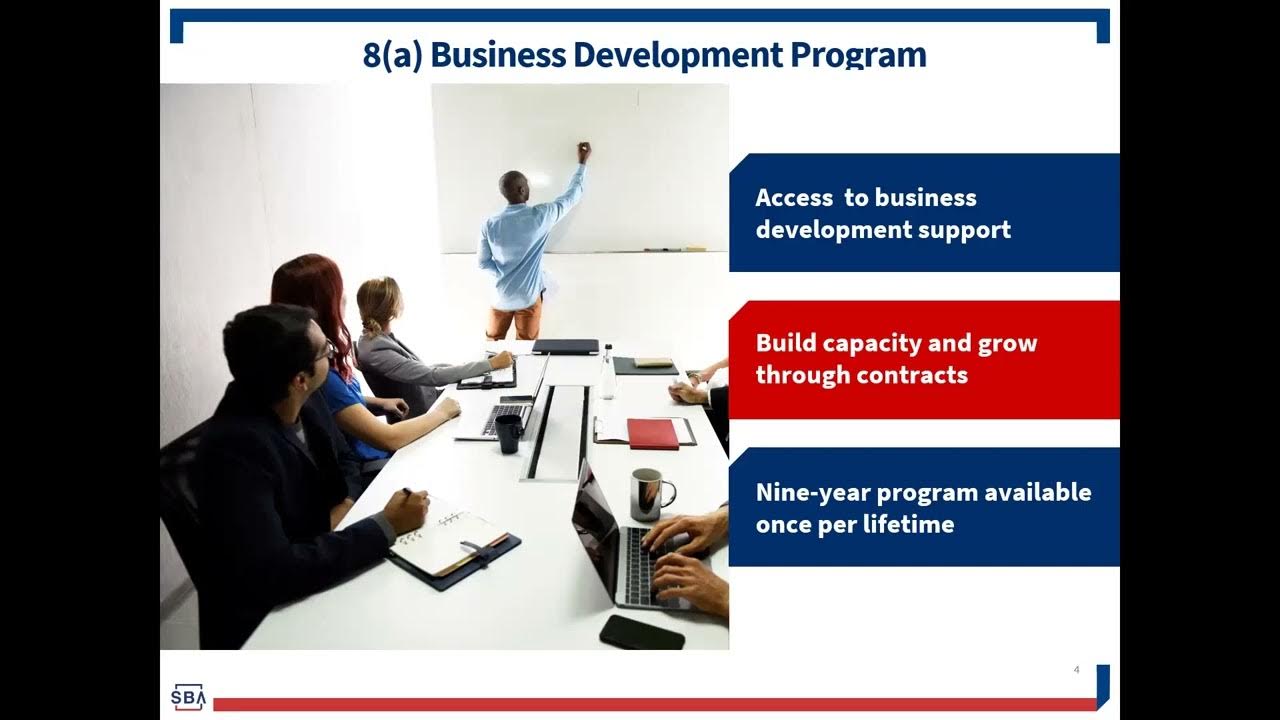 8(a) Business Development Program

Access to business development support

Build capacity and grow through contracts

Nine-year program available once per lifetime

4

SBA